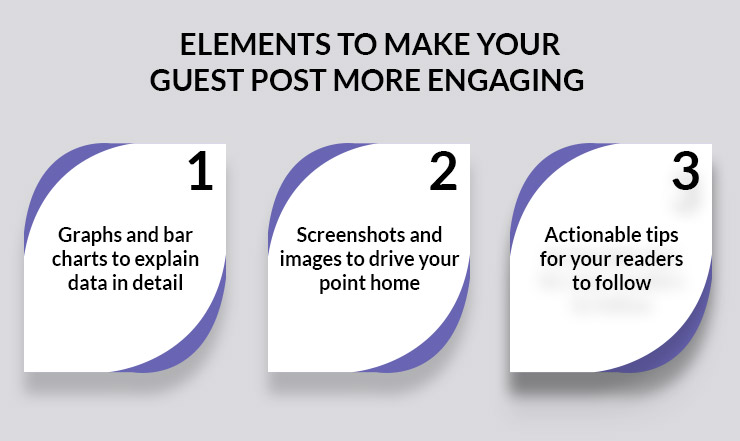 ELEMENTS TO MAKE YOUR GUEST POST MORE ENGAGING

1

Graphs and bar charts to explain data in detail

2

Screenshots and images to drive your point home

3

Actionable tips for your readers to follow